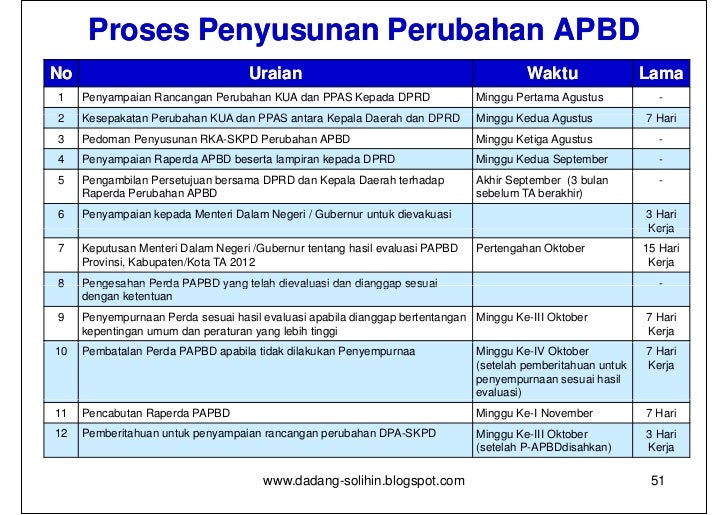 Proses Penyusunan Perubahan APBD

| No | Uraian | Waktu | Lama |
|---|---|---|---|
| 1 | Penyampaian Rancangan Perubahan KUA dan PPAS Kepada DPRD | Minggu Pertama Agustus | - |
| 2 | Kesepakatan Perubahan KUA dan PPAS antara Kepala Daerah dan DPRD | Minggu Kedua Agustus | 7 Hari |
| 3 | Pedoman Penyusunan RKA-SKPD Perubahan APBD | Minggu Ketiga Agustus | - |
| 4 | Penyampaian Raperda APBD beserta lampiran kepada DPRD | Minggu Kedua September | - |
| 5 | Pengambilan Persetujuan bersama DPRD dan Kepala Daerah terhadap Raperda Perubahan APBD | Akhir September (3 bulan sebelum TA berakhir) | - |
| 6 | Penyampaian kepada Menteri Dalam Negeri / Gubernur untuk dievakuasi | | 3 Hari Kerja |
| 7 | Keputusan Menteri Dalam Negeri /Gubernur tentang hasil evaluasi PAPBD Provinsi, Kabupaten/Kota TA 2012 | Pertengahan Oktober | 15 Hari Kerja |
| 8 | Pengesahan Perda PAPBD yang telah dievaluasi dan dianggap sesuai dengan ketentuan | | - |
| 9 | Penyempurnaan Perda sesuai hasil evaluasi apabila dianggap bertentangan kepentingan umum dan peraturan yang lebih tinggi | Minggu Ke-III Oktober | 7 Hari Kerja |
| 10 | Pembatalan Perda PAPBD apabila tidak dilakukan Penyempurnaa | Minggu Ke-IV Oktober (setelah pemberitahuan untuk penyempurnaan sesuai hasil evaluasi) | 7 Hari Kerja |
| 11 | Pencabutan Raperda PAPBD | Minggu Ke-I November | 7 Hari |
| 12 | Pemberitahuan untuk penyampaian rancangan perubahan DPA-SKPD | Minggu Ke-III Oktober (setelah P-APBDdisahkan) | 3 Hari Kerja |

www.dadang-solihin.blogspot.com 51